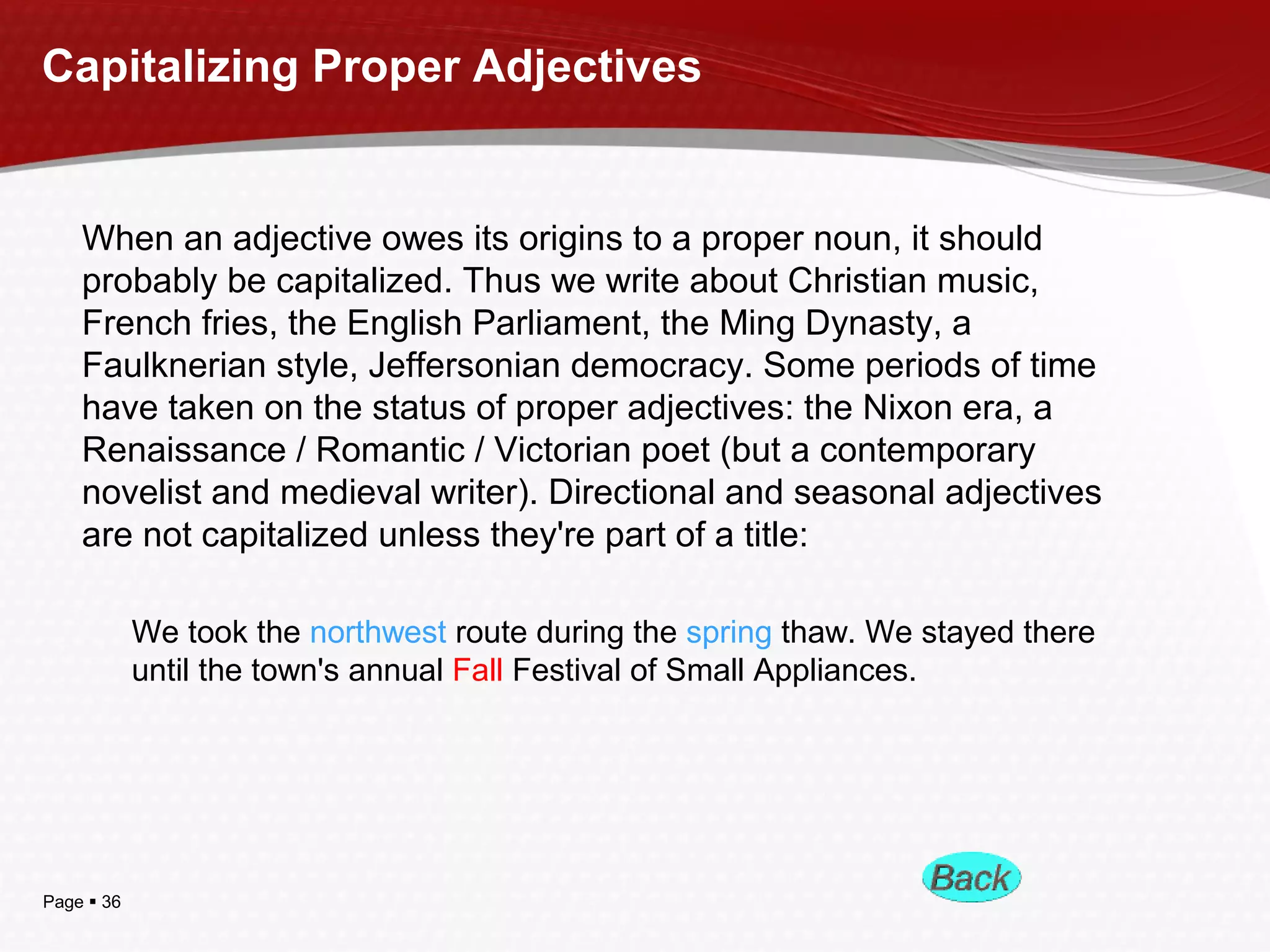 Capitalizing Proper Adjectives

When an adjective owes its origins to a proper noun, it should probably be capitalized. Thus we write about Christian music, French fries, the English Parliament, the Ming Dynasty, a Faulknerian style, Jeffersonian democracy. Some periods of time have taken on the status of proper adjectives: the Nixon era, a Renaissance / Romantic / Victorian poet (but a contemporary novelist and medieval writer). Directional and seasonal adjectives are not capitalized unless they're part of a title:

We took the northwest route during the spring thaw. We stayed there until the town's annual Fall Festival of Small Appliances.

Back

Page ▪ 36